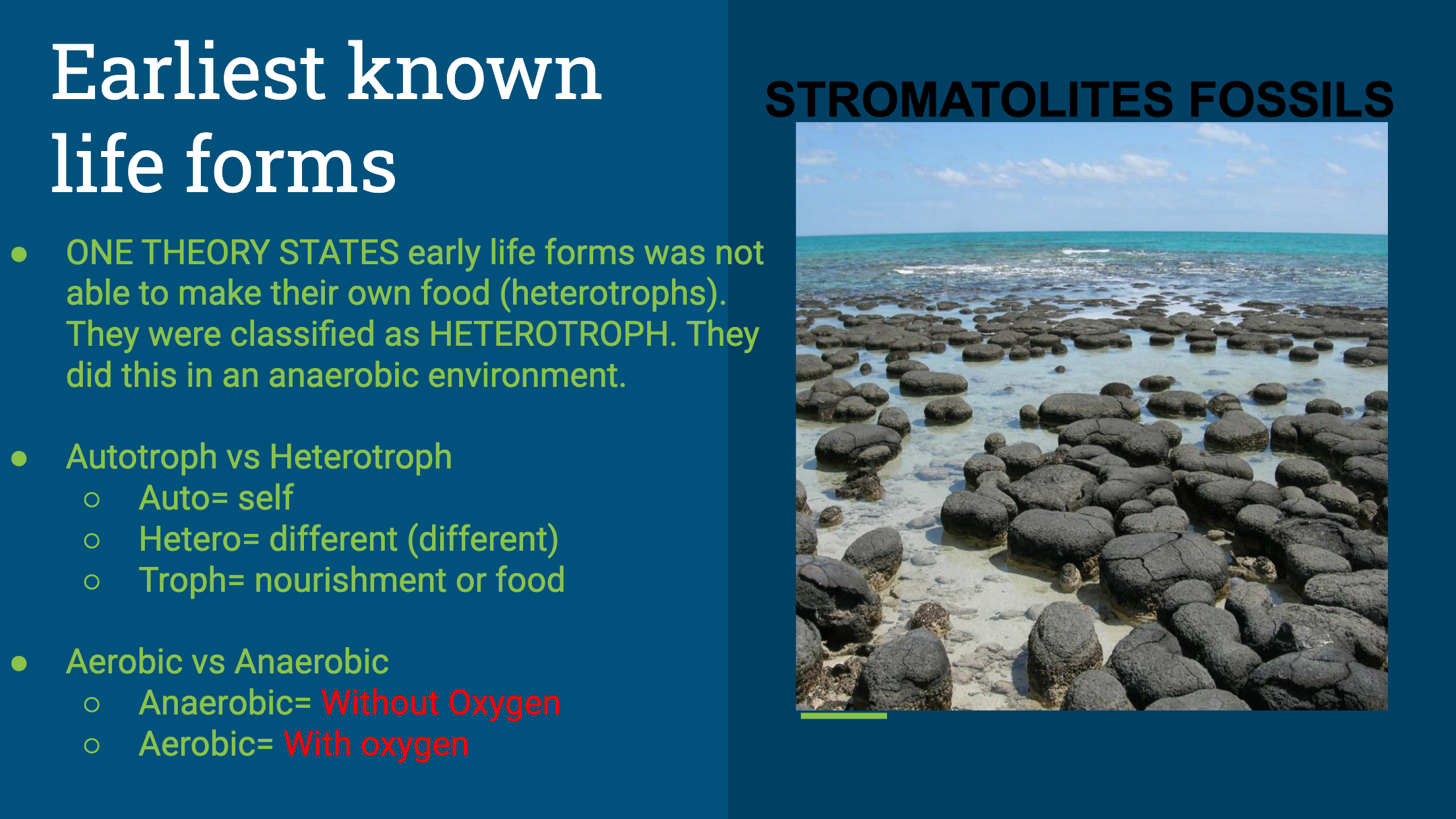 Earliest known life forms

● ONE THEORY STATES early life forms was not able to make their own food (heterotrophs). They were classified as HETEROTROPH. They did this in an anaerobic environment.

● Autotroph vs Heterotroph
  ○ Auto= self
  ○ Hetero= different (different)
  ○ Troph= nourishment or food

● Aerobic vs Anaerobic
  ○ Anaerobic= Without Oxygen
  ○ Aerobic= With oxygen

STROMATOLITES FOSSILS